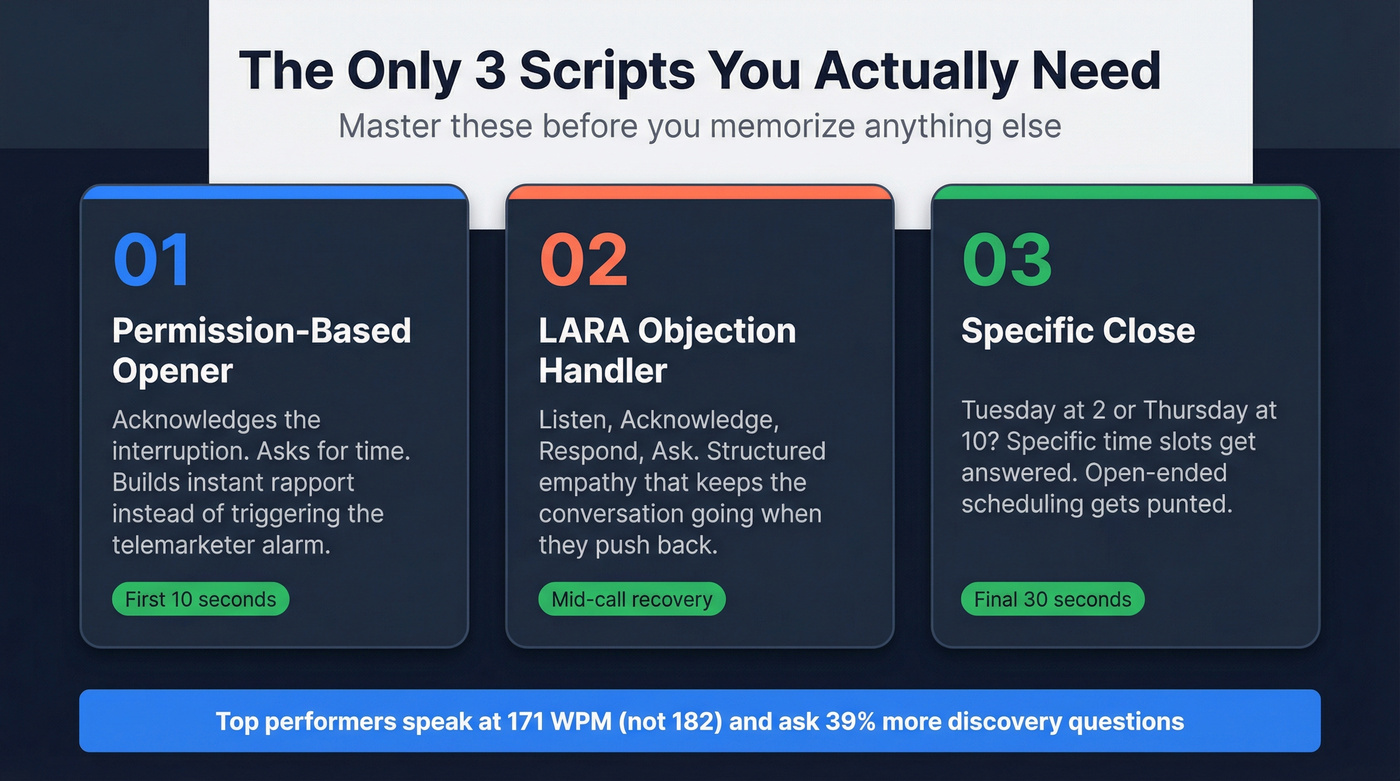 The Only 3 Scripts You Actually Need

Master these before you memorize anything else

01

Permission-Based Opener

Acknowledges the interruption. Asks for time. Builds instant rapport instead of triggering the telemarketer alarm.

First 10 seconds

02

LARA Objection Handler

Listen, Acknowledge, Respond, Ask. Structured empathy that keeps the conversation going when they push back.

Mid-call recovery

03

Specific Close

Tuesday at 2 or Thursday at 10? Specific time slots get answered. Open-ended scheduling gets punted.

Final 30 seconds

Top performers speak at 171 WPM (not 182) and ask 39% more discovery questions